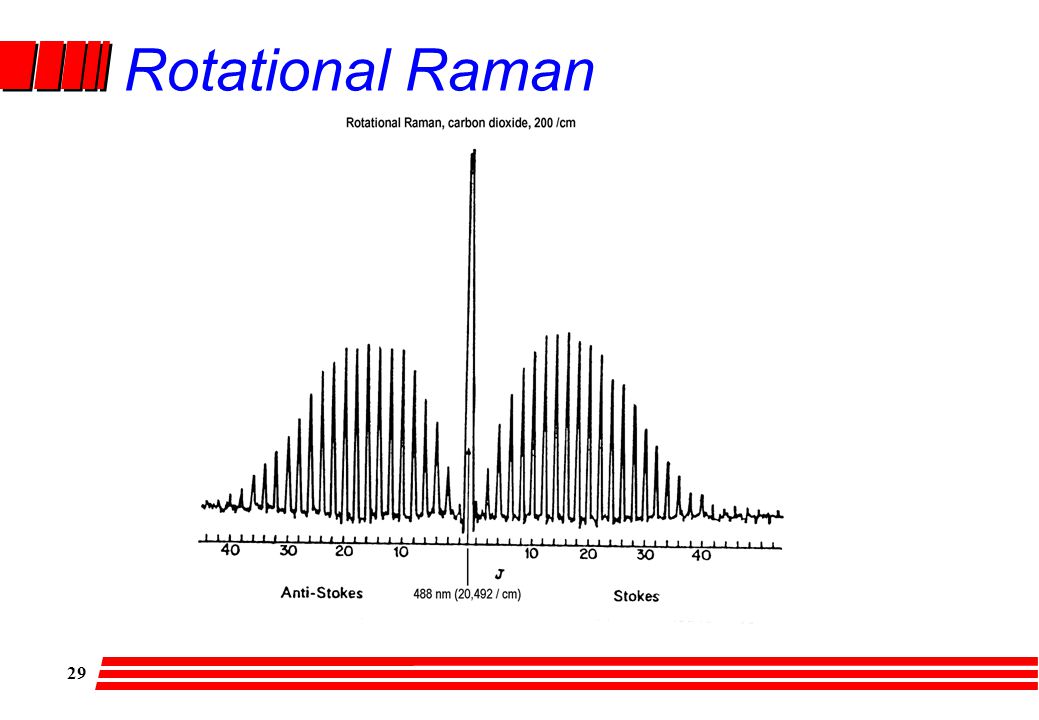 Rotational Raman

Rotational Raman, carbon dioxide, 200 /cm

40 30 20 10 10 20 30 40

J

Anti-Stokes

488 nm (20,492 / cm)

Stokes

29